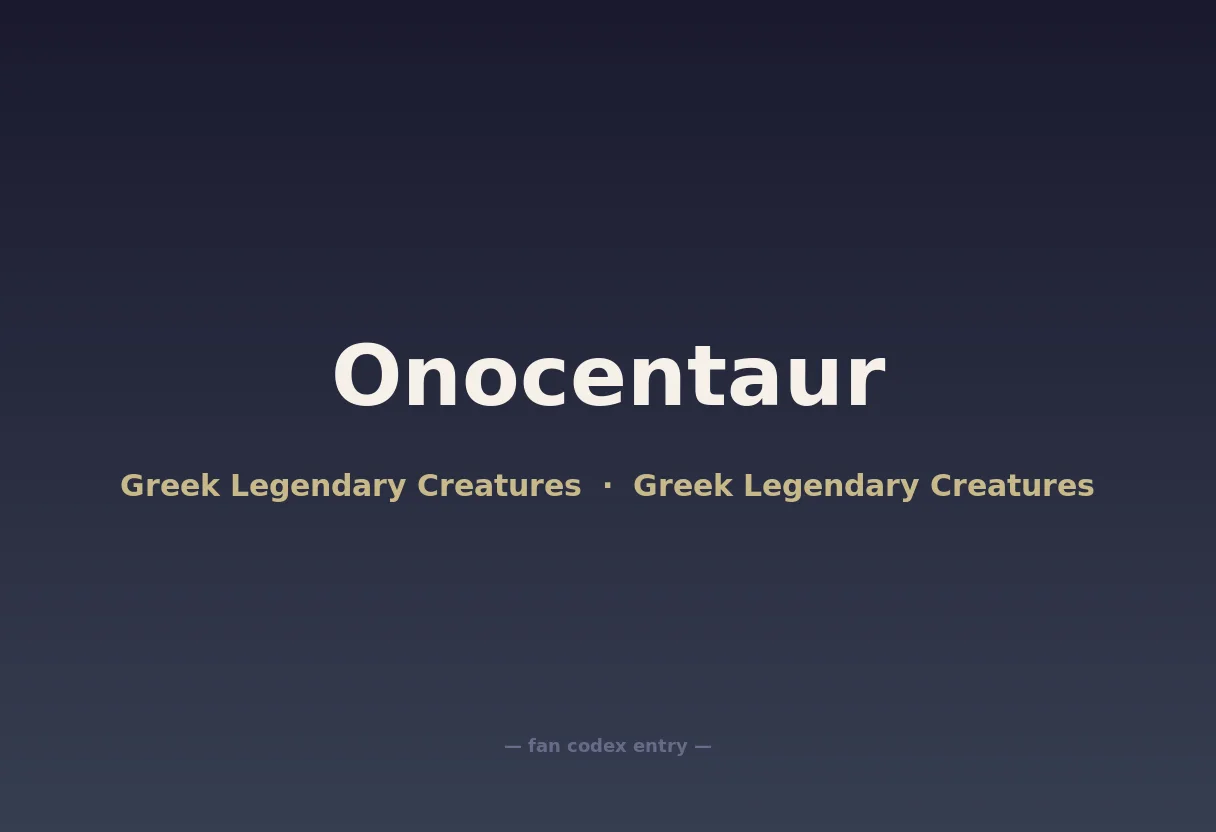 Onocentaur

Greek Legendary Creatures · Greek Legendary Creatures

— fan codex entry —